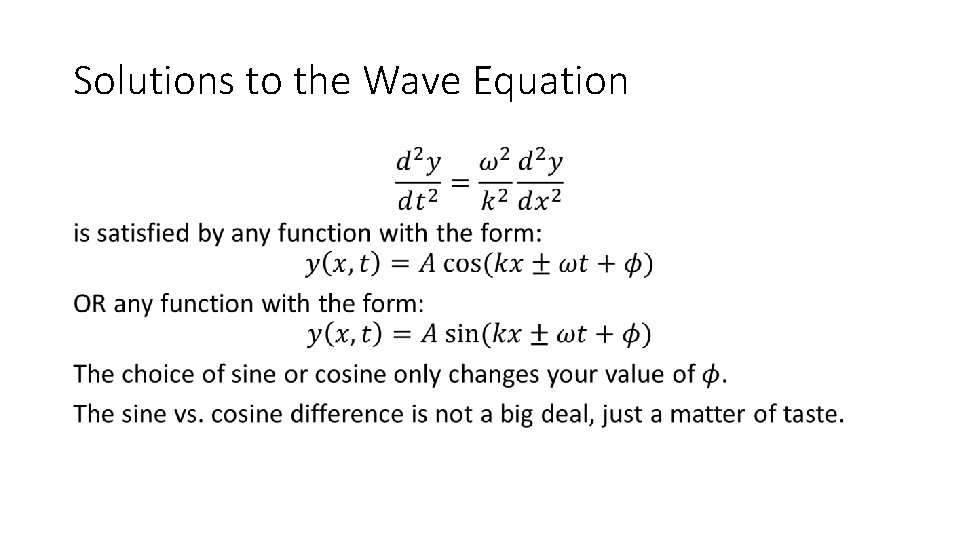 Solutions to the Wave Equation

$\frac{d^2y}{dt^2} = \frac{\omega^2}{k^2}\frac{d^2y}{dx^2}$

is satisfied by any function with the form:

$y(x,t) = A\cos(kx \pm \omega t + \phi)$

OR any function with the form:

$y(x,t) = A\sin(kx \pm \omega t + \phi)$

The choice of sine or cosine only changes your value of $\phi$.

The sine vs. cosine difference is not a big deal, just a matter of taste.